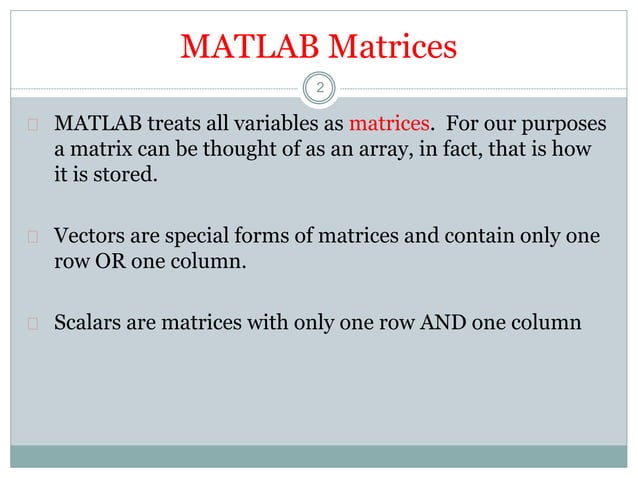 MATLAB Matrices

2

MATLAB treats all variables as matrices. For our purposes a matrix can be thought of as an array, in fact, that is how it is stored.

Vectors are special forms of matrices and contain only one row OR one column.

Scalars are matrices with only one row AND one column